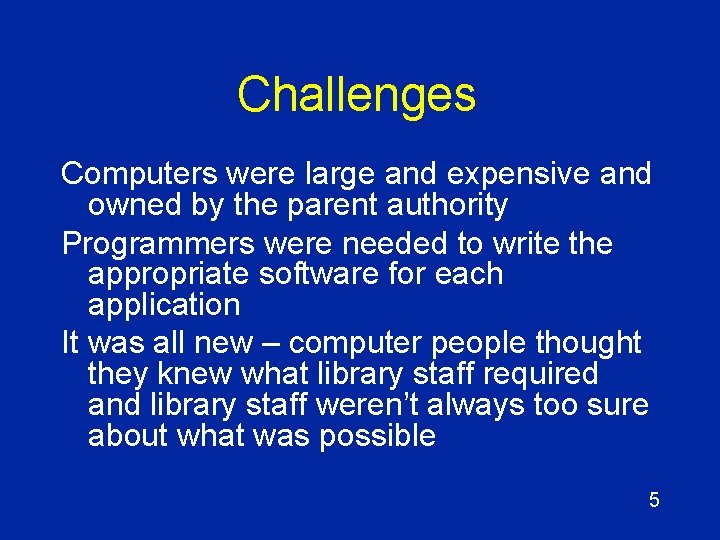 Challenges

Computers were large and expensive and owned by the parent authority

Programmers were needed to write the appropriate software for each application

It was all new – computer people thought they knew what library staff required and library staff weren’t always too sure about what was possible

5